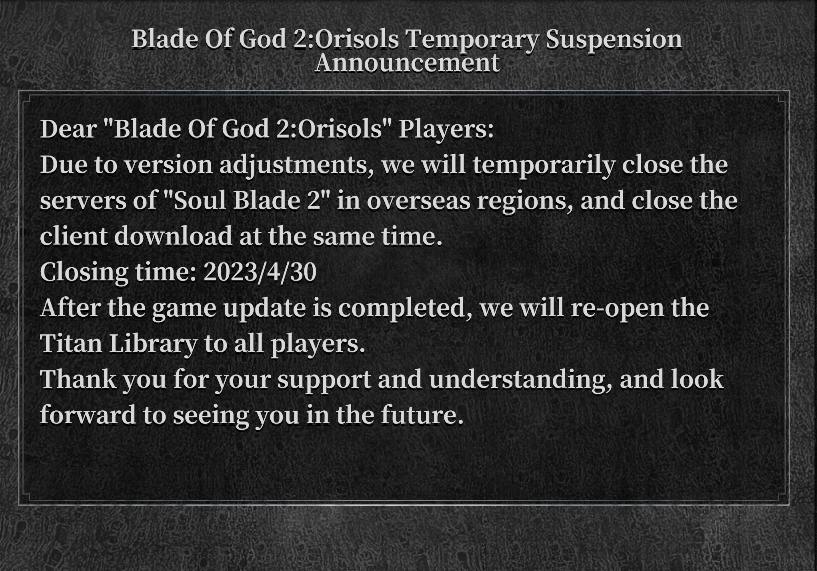 Blade Of God 2:Orisols Temporary Suspension Announcement

Dear "Blade Of God 2:Orisols" Players:
Due to version adjustments, we will temporarily close the servers of "Soul Blade 2" in overseas regions, and close the client download at the same time.
Closing time: 2023/4/30
After the game update is completed, we will re-open the Titan Library to all players.
Thank you for your support and understanding, and look forward to seeing you in the future.